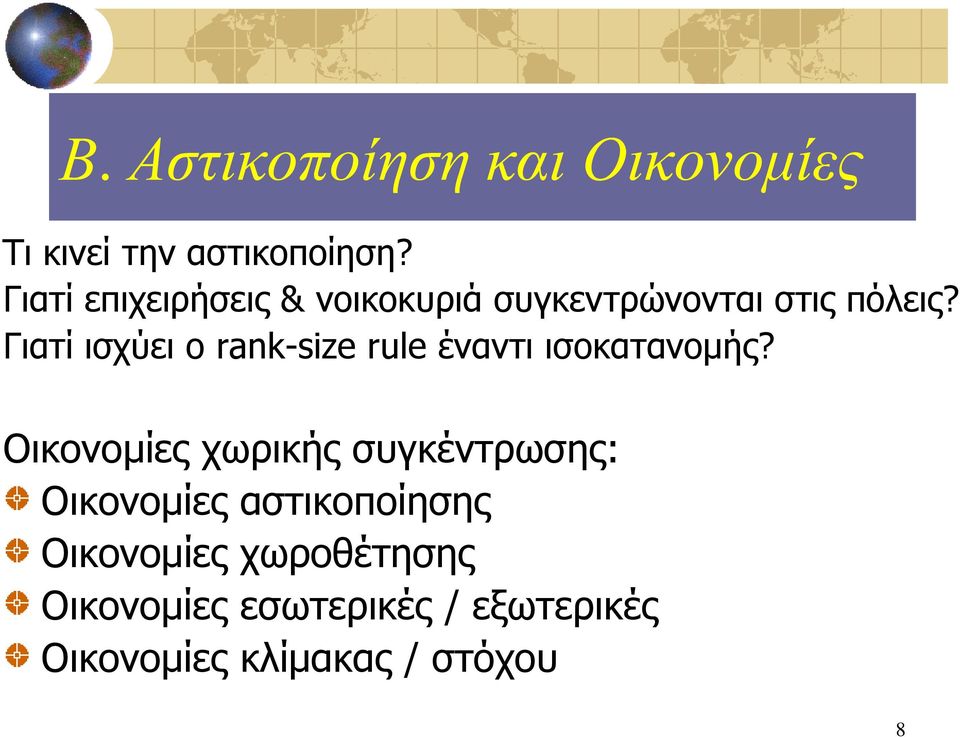 Β. Αστικοποίηση και Οικονομίες

Τι κινεί την αστικοποίηση?
Γιατί επιχειρήσεις & νοικοκυριά συγκεντρώνονται στις πόλεις?
Γιατί ισχύει ο rank-size rule έναντι ισοκατανομής?

Οικονομίες χωρικής συγκέντρωσης:
Οικονομίες αστικοποίησης
Οικονομίες χωροθέτησης
Οικονομίες εσωτερικές / εξωτερικές
Οικονομίες κλίμακας / στόχου

8